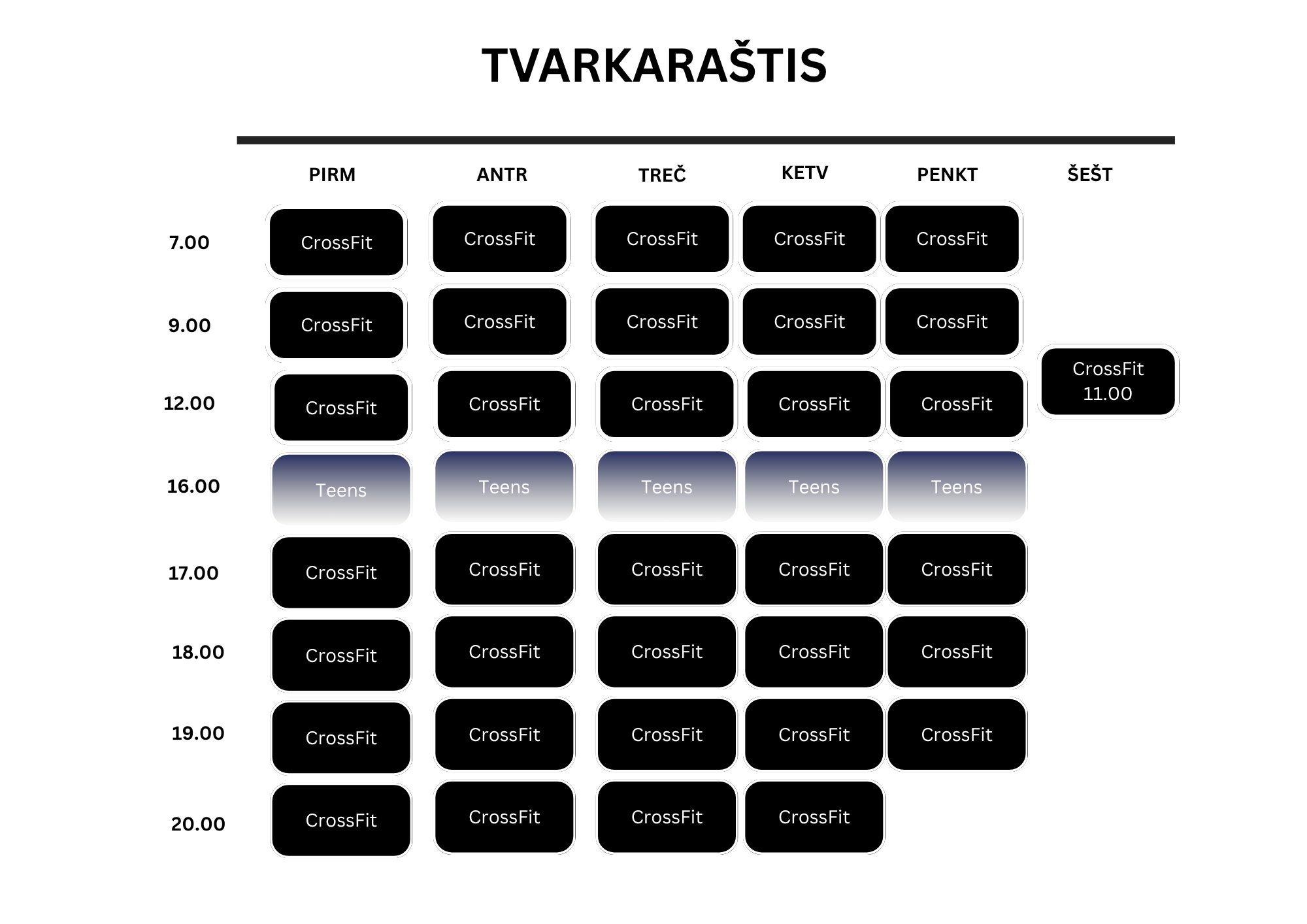 TVARKARAŠTIS

| | PIRM | ANTR | TREČ | KETV | PENKT | ŠEŠT |
|---|---|---|---|---|---|---|
| 7.00 | CrossFit | CrossFit | CrossFit | CrossFit | CrossFit | |
| 9.00 | CrossFit | CrossFit | CrossFit | CrossFit | CrossFit | |
| 12.00 | CrossFit | CrossFit | CrossFit | CrossFit | CrossFit | CrossFit 11.00 |
| 16.00 | Teens | Teens | Teens | Teens | Teens | |
| 17.00 | CrossFit | CrossFit | CrossFit | CrossFit | CrossFit | |
| 18.00 | CrossFit | CrossFit | CrossFit | CrossFit | CrossFit | |
| 19.00 | CrossFit | CrossFit | CrossFit | CrossFit | CrossFit | |
| 20.00 | CrossFit | CrossFit | CrossFit | CrossFit | | |